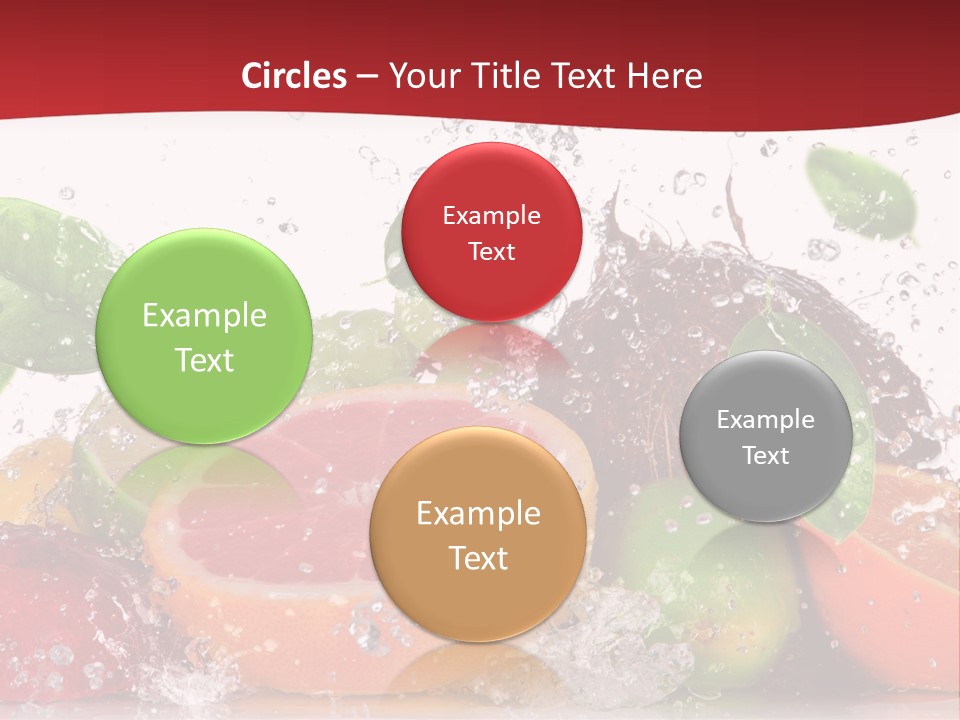 Circles – Your Title Text Here

Example Text

Example Text

Example Text

Example Text